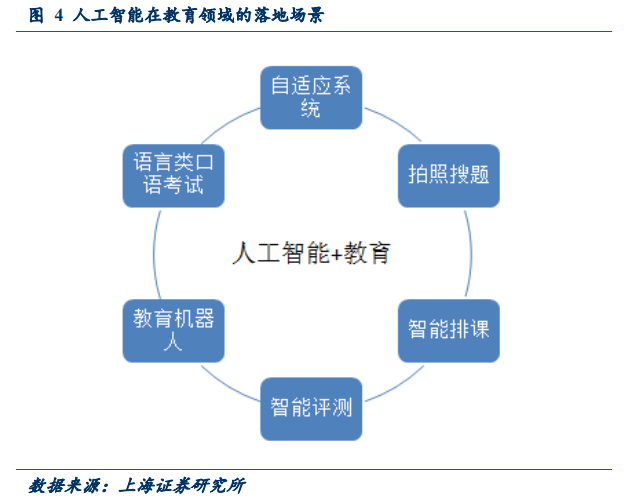 图 4 人工智能在教育领域的落地场景

自适应系统

拍照搜题

智能排课

智能评测

教育机器人

语言类口语考试

人工智能+教育

数据来源：上海证券研究所